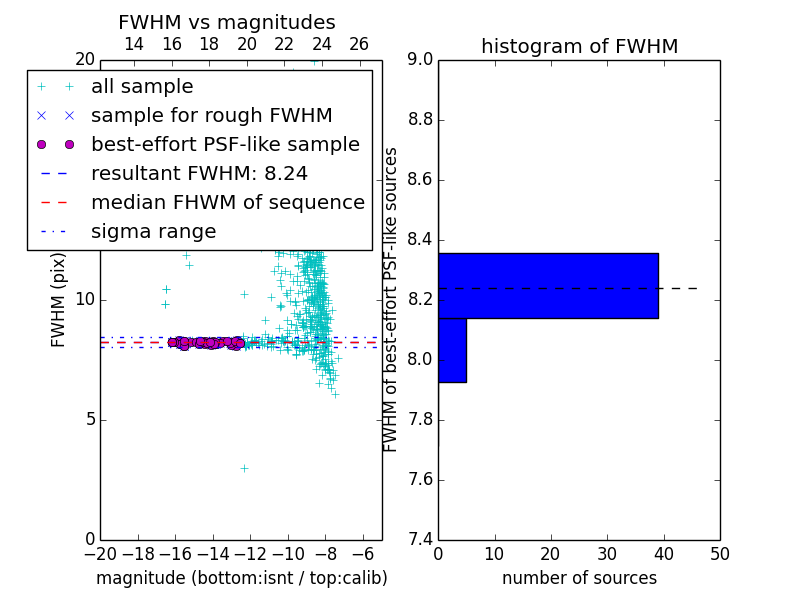 FWHM vs magnitudes

14 16 18 20 22 24 26

20

all sample
sample for rough FWHM
best-effort PSF-like sample
resultant FWHM: 8.24
median FHWM of sequence
sigma range

FWHM (pix)

10

5

0

−20 −18 −16 −14 −12 −10 −8 −6

magnitude (bottom:isnt / top:calib)

histogram of FWHM

9.0
8.8
8.6
8.4
8.2
8.0
7.8
7.6
7.4

FWHM of best-effort PSF-like sources

0 10 20 30 40 50

number of sources